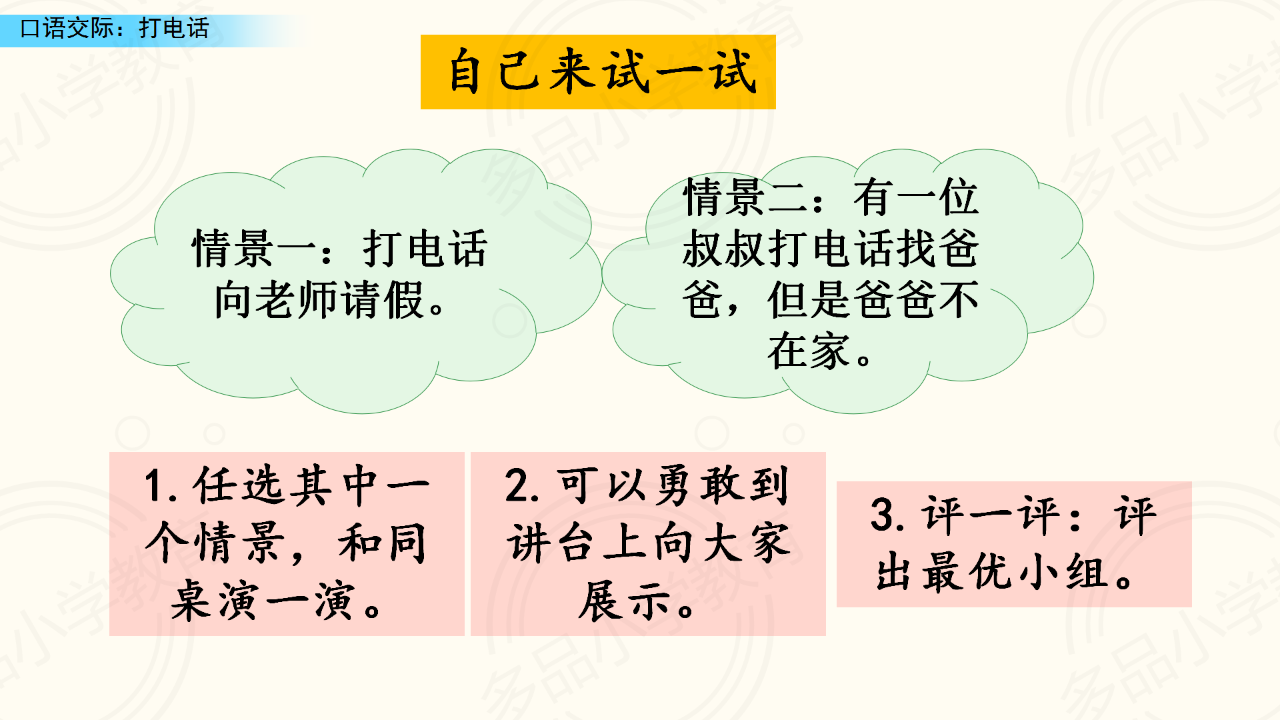 口语交际：打电话

自己来试一试

情景一：打电话向老师请假。

情景二：有一位叔叔打电话找爸爸，但是爸爸不在家。

1. 任选其中一个情景，和同桌演一演。

2. 可以勇敢到讲台上向大家展示。

3. 评一评：评出最优小组。